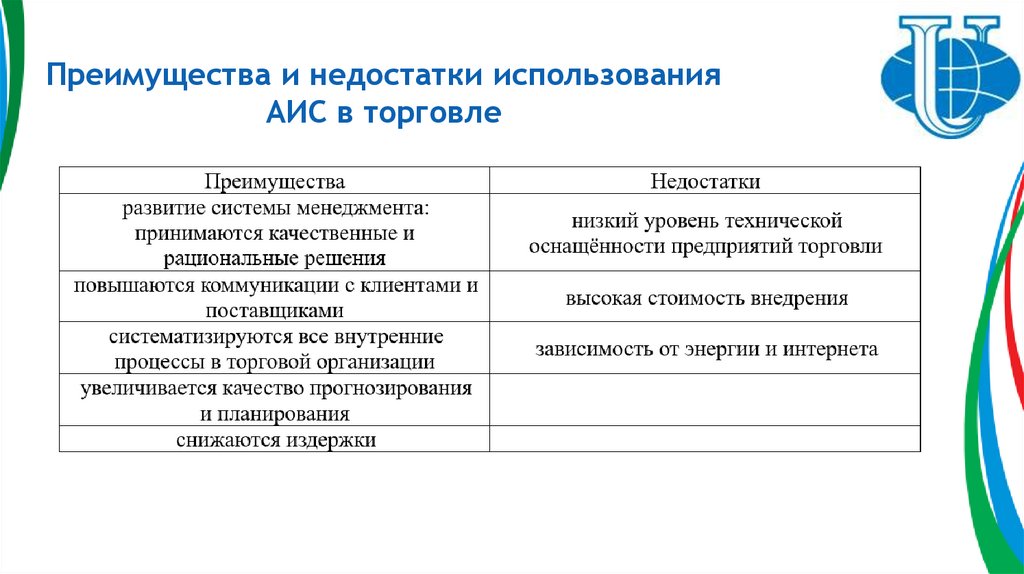 Преимущества и недостатки использования АИС в торговле

| Преимущества | Недостатки |
|---|---|
| развитие системы менеджмента: принимаются качественные и рациональные решения | низкий уровень технической оснащённости предприятий торговли |
| повышаются коммуникации с клиентами и поставщиками | высокая стоимость внедрения |
| систематизируются все внутренние процессы в торговой организации | зависимость от энергии и интернета |
| увеличивается качество прогнозирования и планирования | |
| снижаются издержки | |